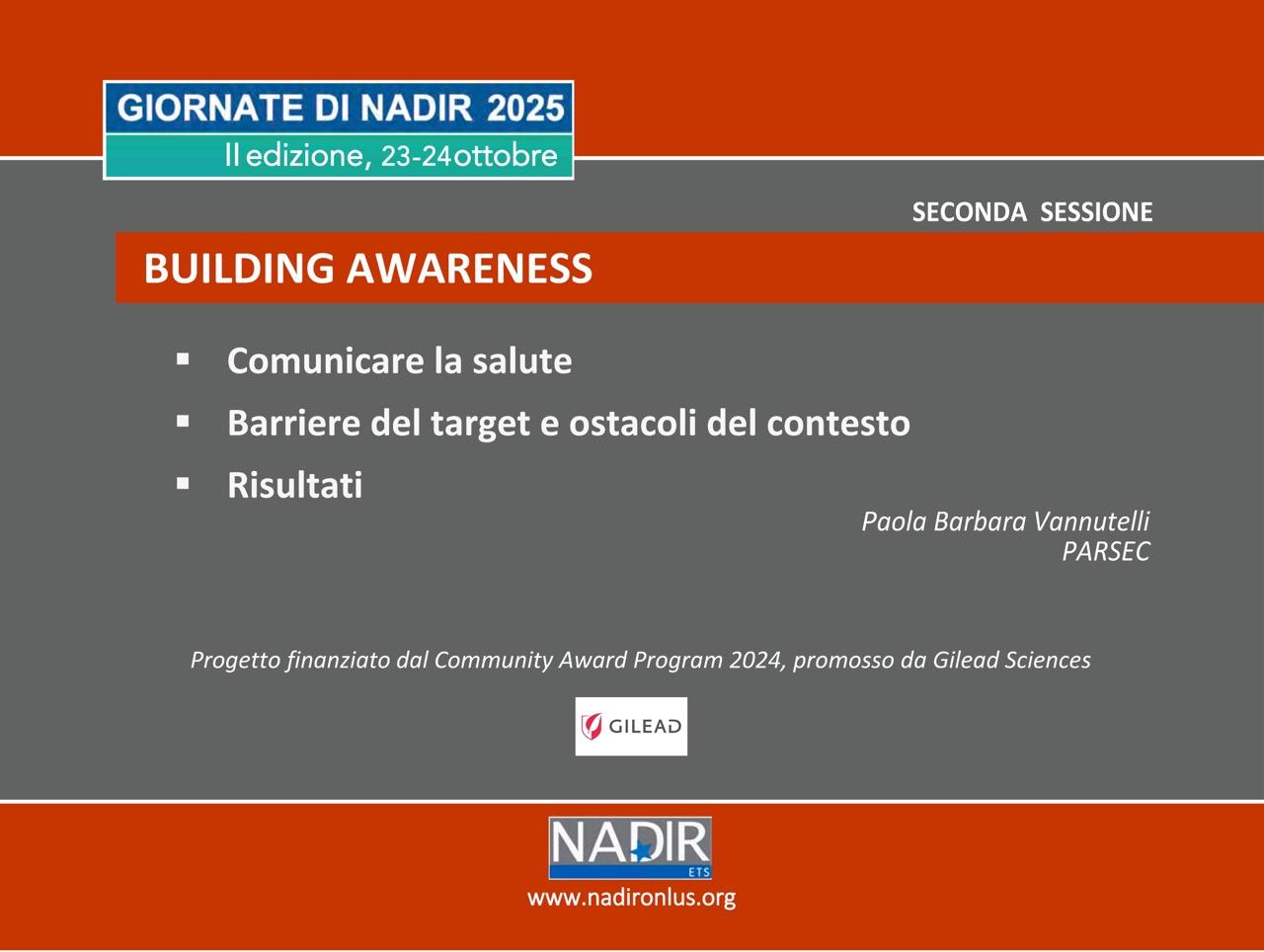 GIORNATE DI NADIR 2025
II edizione, 23-24ottobre

SECONDA SESSIONE

BUILDING AWARENESS

▪ Comunicare la salute
▪ Barriere del target e ostacoli del contesto
▪ Risultati

Paola Barbara Vannutelli
PARSEC

Progetto finanziato dal Community Award Program 2024, promosso da Gilead Sciences

GILEAD

NADIR
ETS
www.nadironlus.org